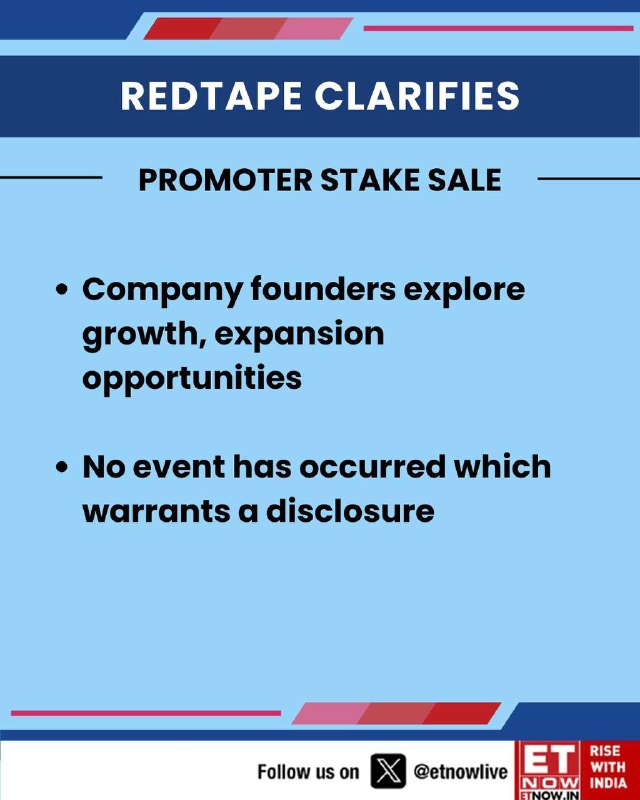 REDTAPE CLARIFIES

PROMOTER STAKE SALE

• Company founders explore growth, expansion opportunities

• No event has occurred which warrants a disclosure

Follow us on @etnowlive

ET NOW
ETNOW.IN

RISE WITH INDIA